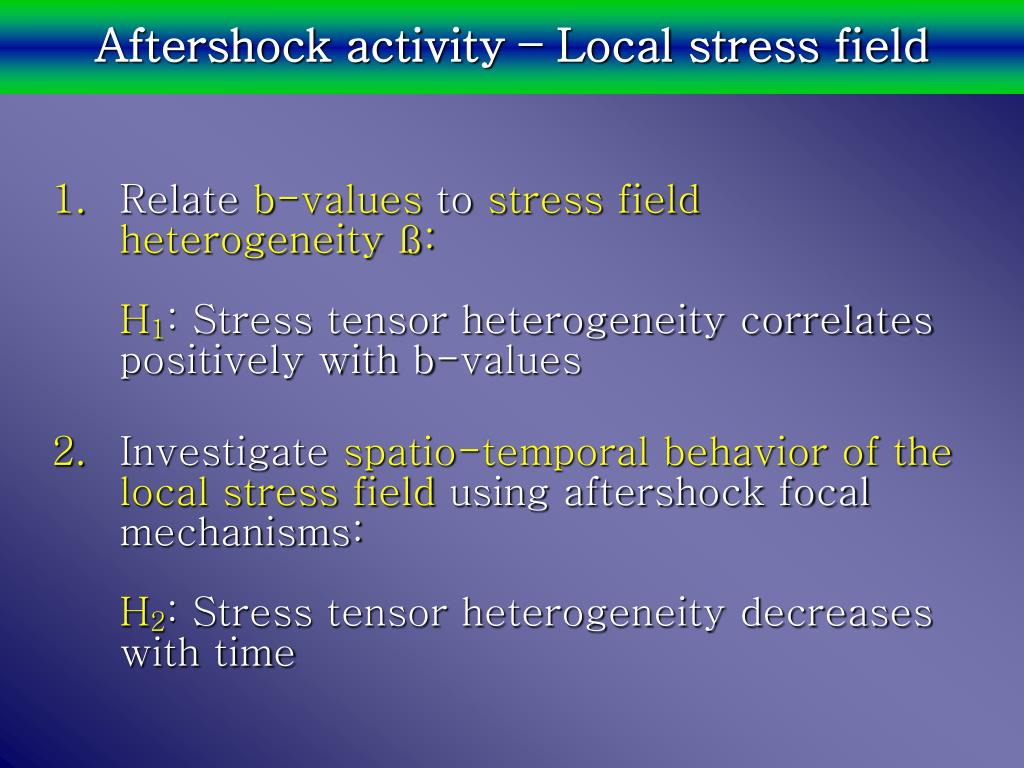 Aftershock activity – Local stress field

1. Relate b-values to stress field heterogeneity ß:

$H_1$: Stress tensor heterogeneity correlates positively with b-values

2. Investigate spatio-temporal behavior of the local stress field using aftershock focal mechanisms:

$H_2$: Stress tensor heterogeneity decreases with time